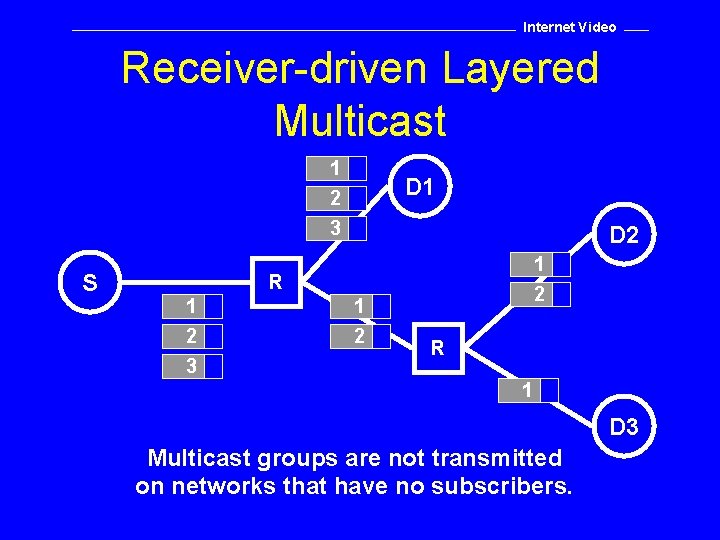 Internet Video

Receiver-driven Layered Multicast

1
2
3
D1

D2
S
R
1
2
3
1
2
1
2
R
1
D3

Multicast groups are not transmitted on networks that have no subscribers.